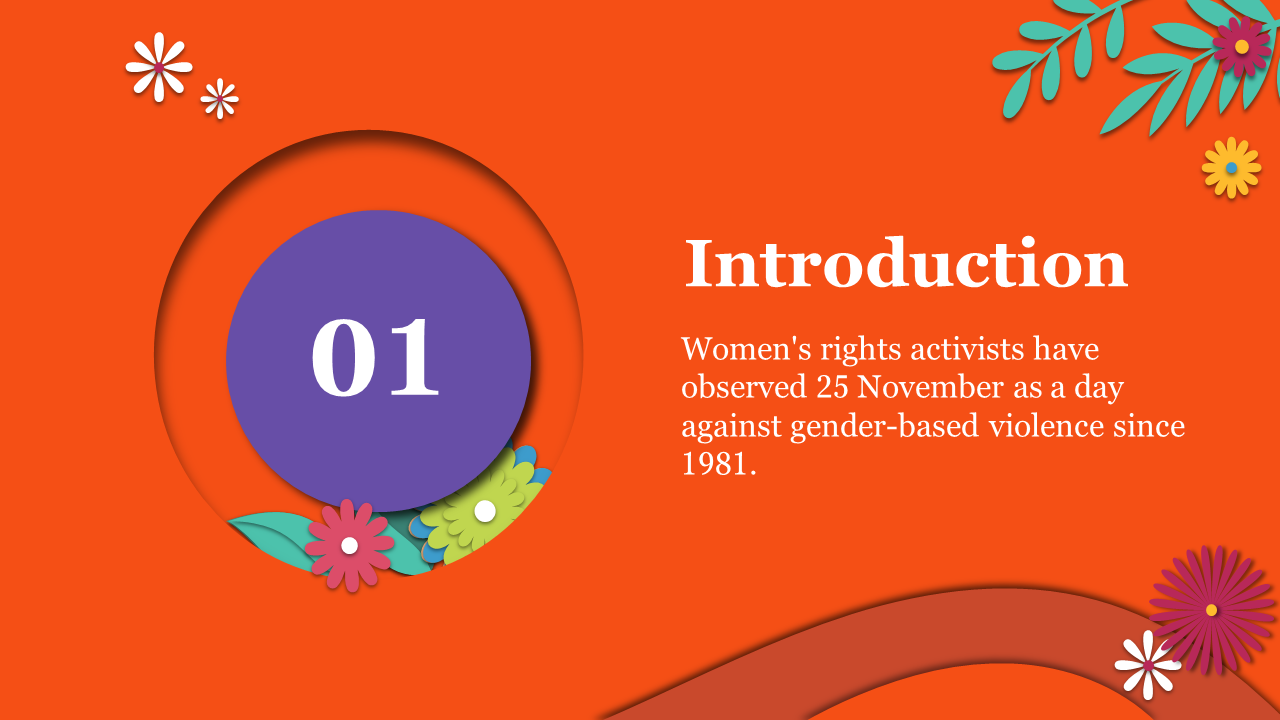 01

Introduction

Women's rights activists have observed 25 November as a day against gender-based violence since 1981.